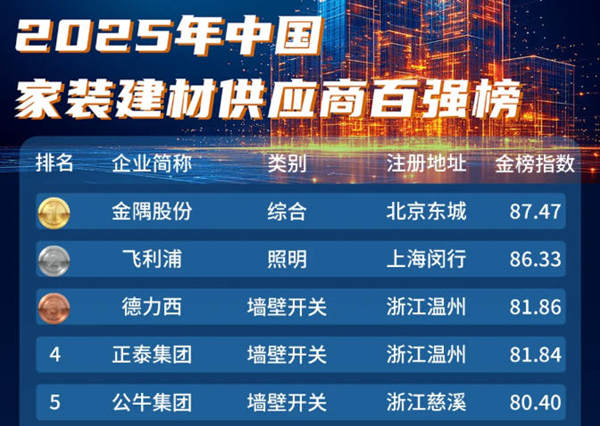 2025年中国
家装建材供应商百强榜

| 排名 | 企业简称 | 类别 | 注册地址 | 金榜指数 |
|---|---|---|---|---|
| 1 | 金隅股份 | 综合 | 北京东城 | 87.47 |
| 2 | 飞利浦 | 照明 | 上海闵行 | 86.33 |
| 3 | 德力西 | 墙壁开关 | 浙江温州 | 81.86 |
| 4 | 正泰集团 | 墙壁开关 | 浙江温州 | 81.84 |
| 5 | 公牛集团 | 墙壁开关 | 浙江慈溪 | 80.40 |